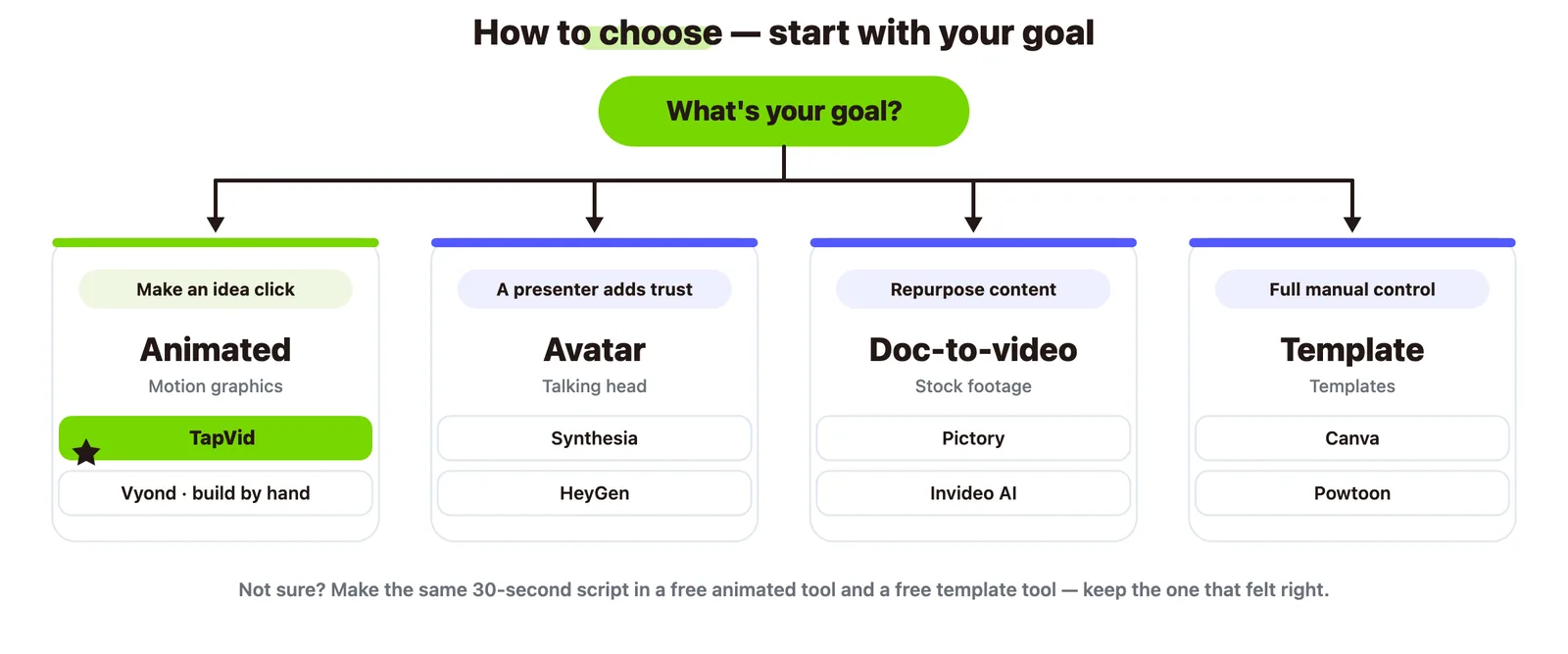 How to choose — start with your goal

What's your goal?

Make an idea click

Animated

Motion graphics

TapVid

Vyond · build by hand

A presenter adds trust

Avatar

Talking head

Synthesia

HeyGen

Repurpose content

Doc-to-video

Stock footage

Pictory

Invideo AI

Full manual control

Template

Templates

Canva

Powtoon

Not sure? Make the same 30-second script in a free animated tool and a free template tool — keep the one that felt right.